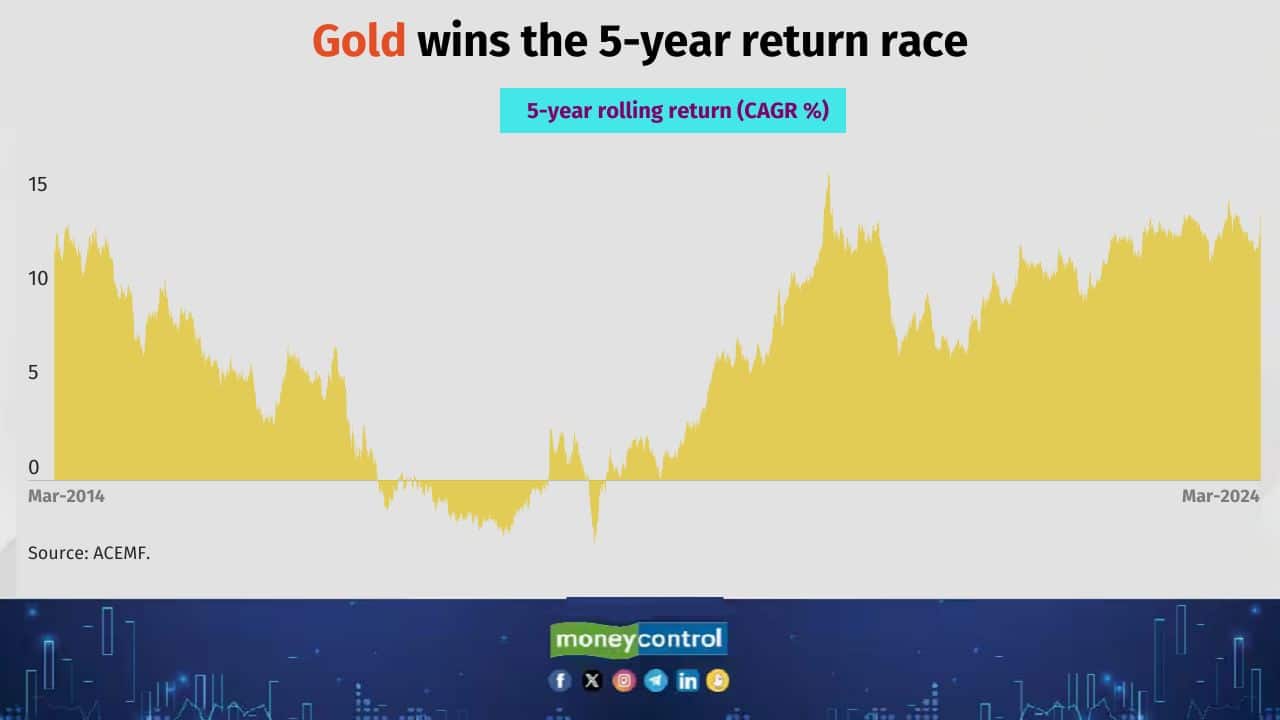 Gold wins the 5-year return race

5-year rolling return (CAGR %)

15
10
5
0

Mar-2014
Mar-2024

Source: ACEMF.

moneycontrol